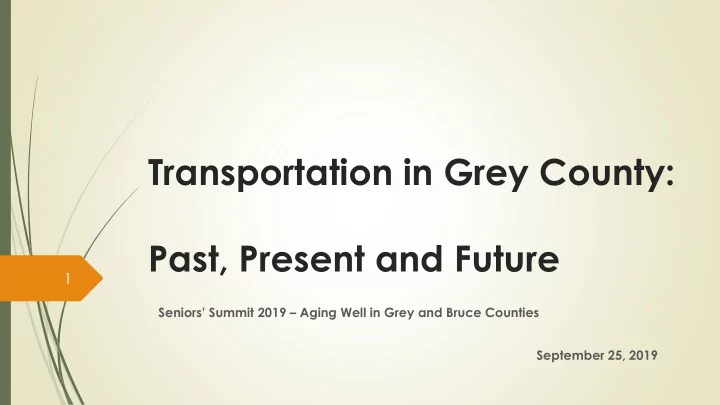 Transportation in Grey County:

Past, Present and Future

1

Seniors' Summit 2019 – Aging Well in Grey and Bruce Counties

September 25, 2019